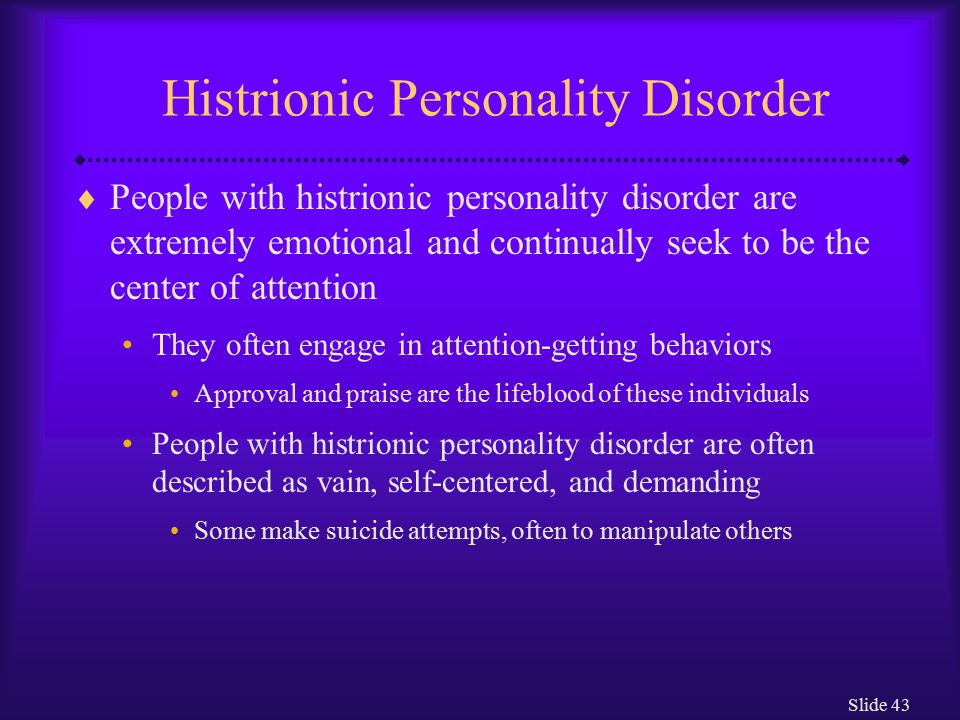 Histrionic Personality Disorder

♦ People with histrionic personality disorder are extremely emotional and continually seek to be the center of attention

• They often engage in attention-getting behaviors

• Approval and praise are the lifeblood of these individuals

• People with histrionic personality disorder are often described as vain, self-centered, and demanding

• Some make suicide attempts, often to manipulate others

Slide 43